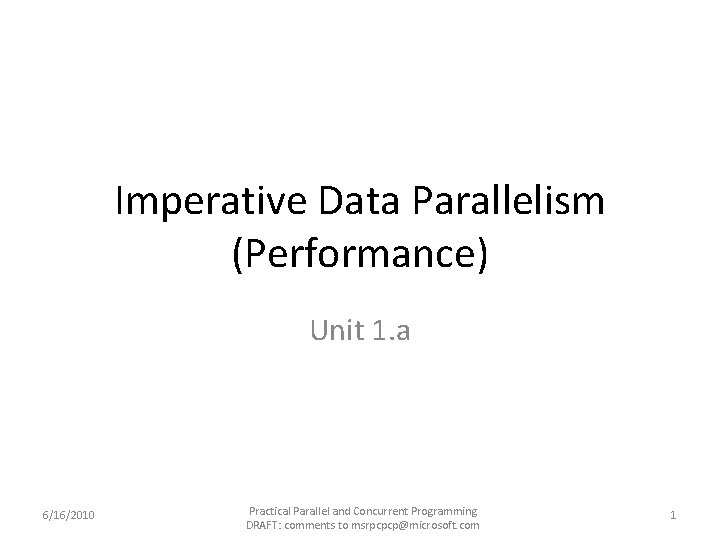 Imperative Data Parallelism (Performance)

Unit 1.a

6/16/2010

Practical Parallel and Concurrent Programming
DRAFT: comments to msrpcpcp@microsoft.com

1